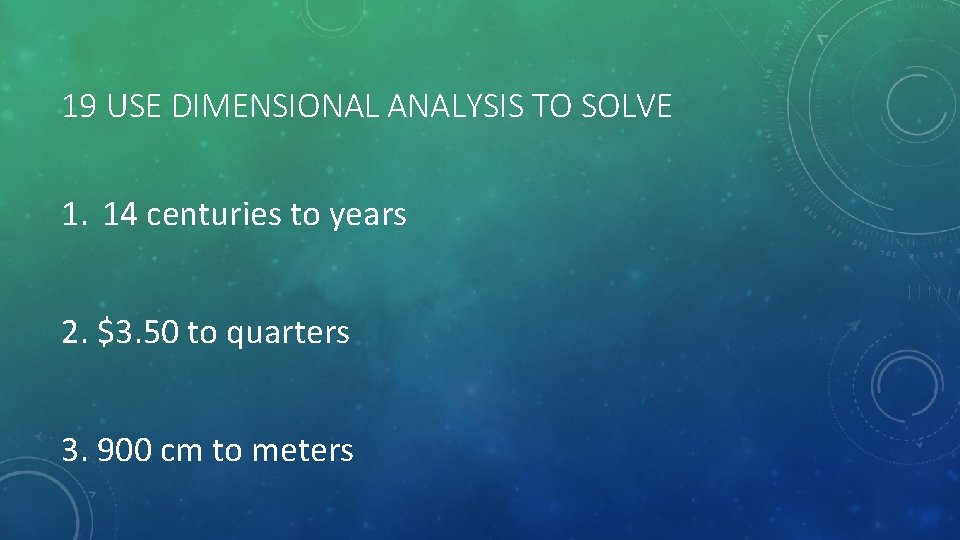 19 USE DIMENSIONAL ANALYSIS TO SOLVE

1. 14 centuries to years

2. \$3.50 to quarters

3. 900 cm to meters